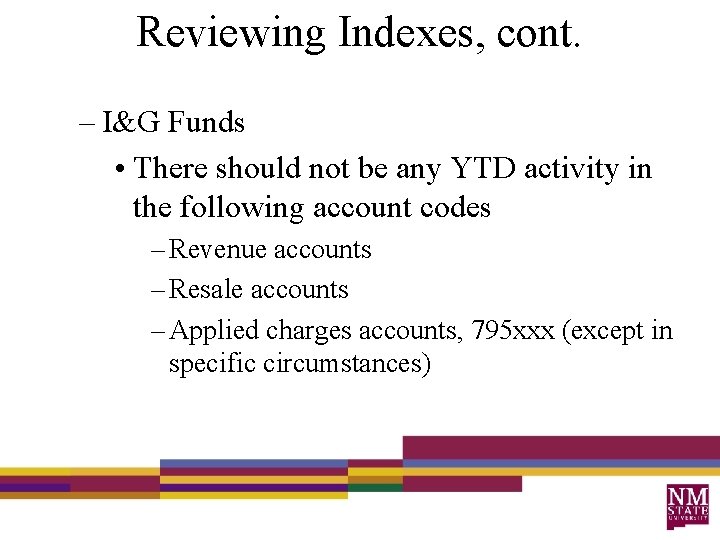 Reviewing Indexes, cont.

– I&G Funds

• There should not be any YTD activity in the following account codes

– Revenue accounts

– Resale accounts

– Applied charges accounts, 795xxx (except in specific circumstances)

NM STATE UNIVERSITY